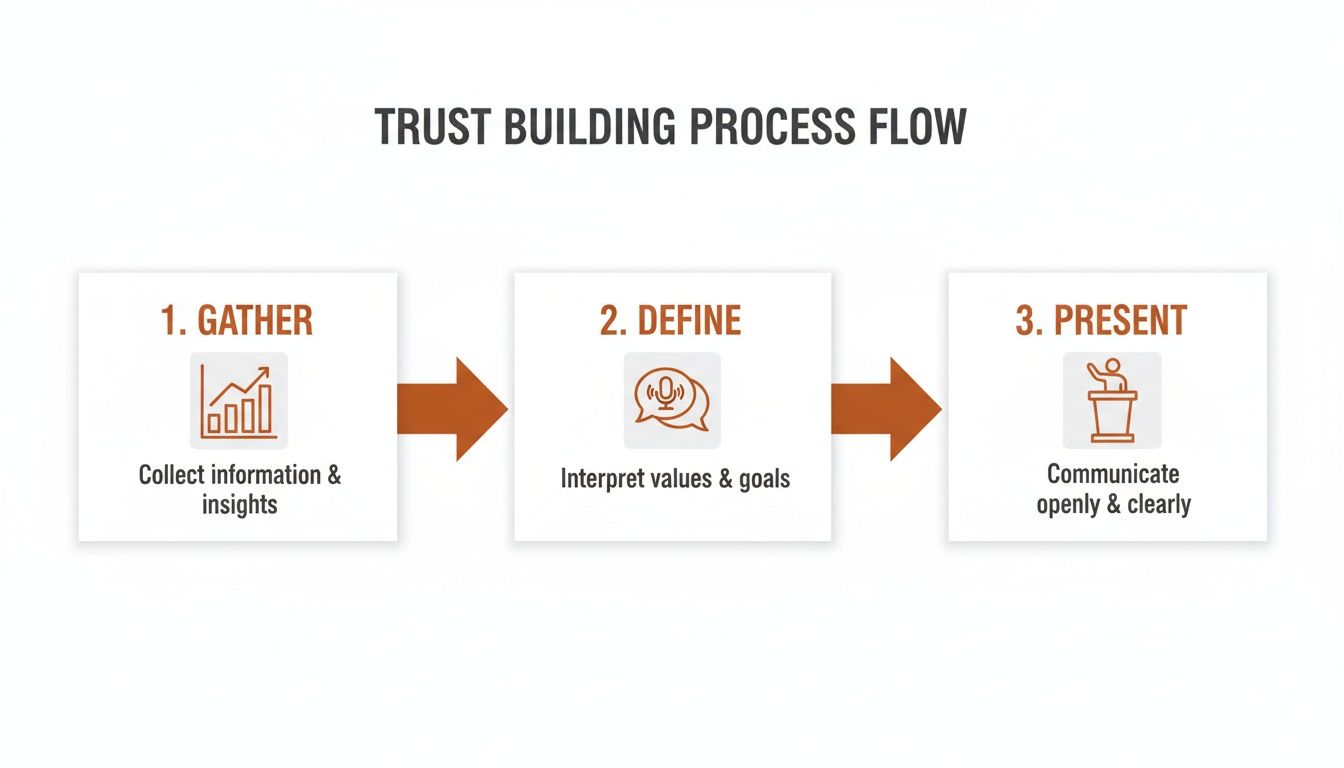 TRUST BUILDING PROCESS FLOW

1. GATHER

Collect information & insights

2. DEFINE

Interpret values & goals

3. PRESENT

Communicate openly & clearly